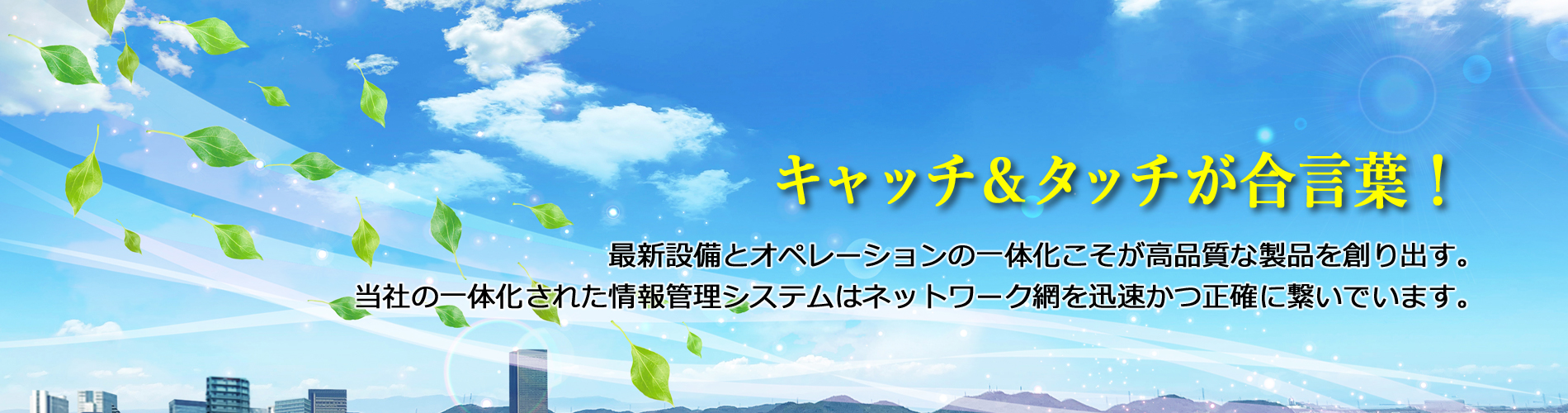 キャッチ＆タッチが合言葉！

最新設備とオペレーションの一体化こそが高品質な製品を創り出す。
当社の一体化された情報管理システムはネットワーク網を迅速かつ正確に繋いでいます。